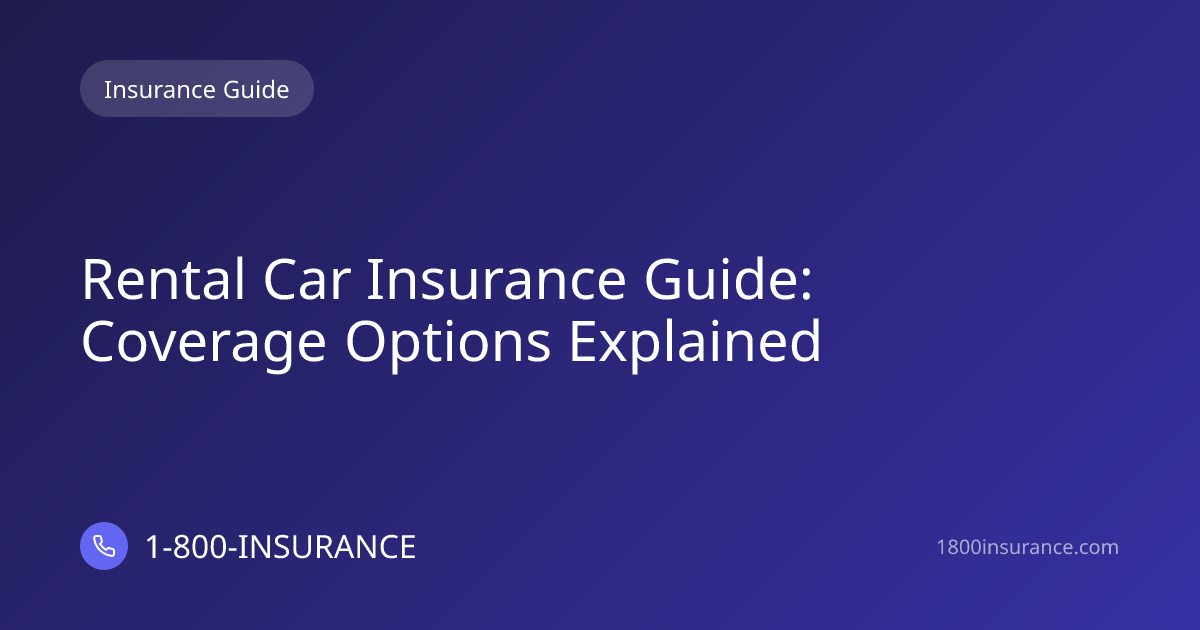 Insurance Guide

Rental Car Insurance Guide: Coverage Options Explained

1-800-INSURANCE

1800insurance.com